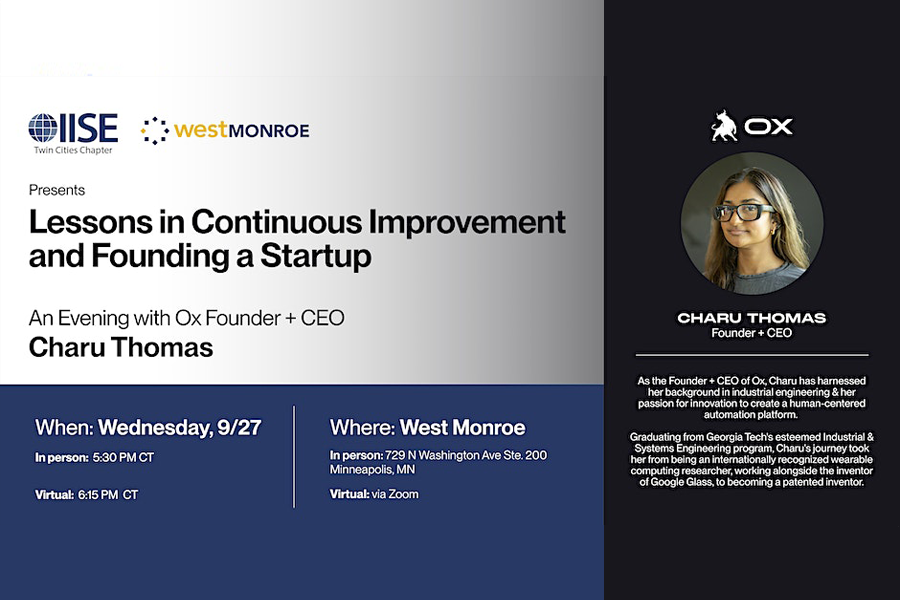 IISE
Twin Cities Chapter

westMONROE

Presents

Lessons in Continuous Improvement and Founding a Startup

An Evening with Ox Founder + CEO
Charu Thomas

When: Wednesday, 9/27

In person: 5:30 PM CT

Virtual: 6:15 PM CT

Where: West Monroe

In person: 729 N Washington Ave Ste. 200 Minneapolis, MN

Virtual: via Zoom

OX

CHARU THOMAS
Founder + CEO

As the Founder + CEO of Ox, Charu has harnessed her background in industrial engineering & her passion for innovation to create a human-centered automation platform.

Graduating from Georgia Tech's esteemed Industrial & Systems Engineering program, Charu's journey took her from being an internationally recognized wearable computing researcher, working alongside the inventor of Google Glass, to becoming a patented inventor.